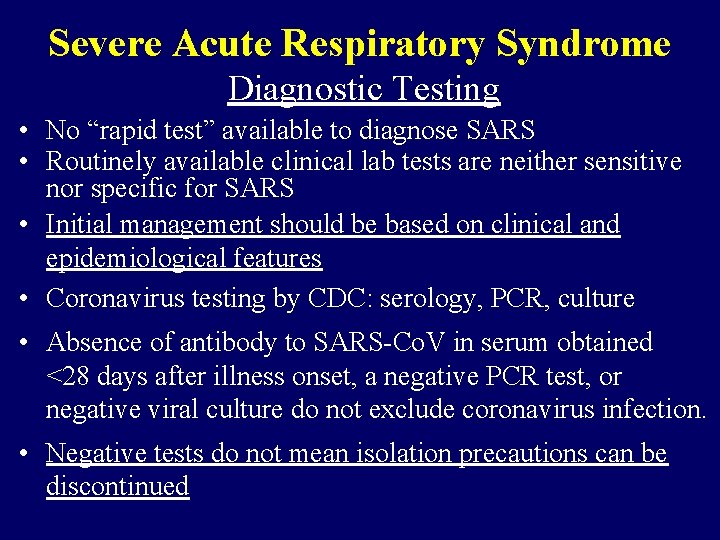 Severe Acute Respiratory Syndrome
Diagnostic Testing

• No “rapid test” available to diagnose SARS
• Routinely available clinical lab tests are neither sensitive nor specific for SARS
• Initial management should be based on clinical and epidemiological features
• Coronavirus testing by CDC: serology, PCR, culture
• Absence of antibody to SARS-CoV in serum obtained <28 days after illness onset, a negative PCR test, or negative viral culture do not exclude coronavirus infection.
• Negative tests do not mean isolation precautions can be discontinued